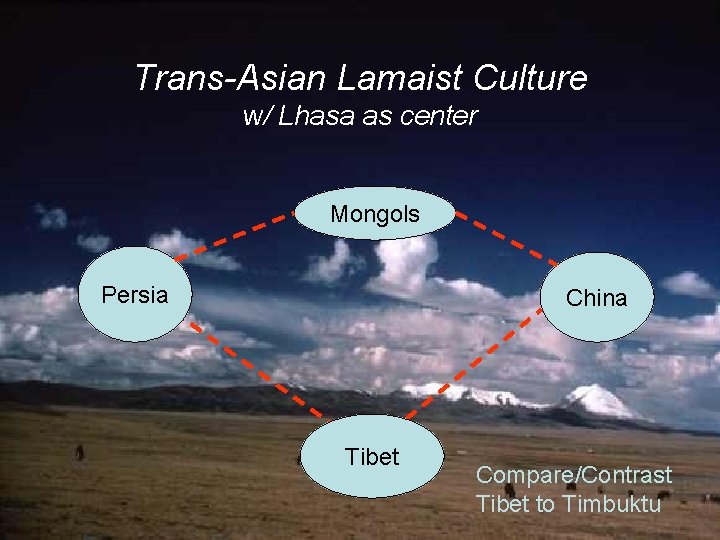 Trans-Asian Lamaist Culture
w/ Lhasa as center

Mongols

Persia

China

Tibet

Compare/Contrast
Tibet to Timbuktu